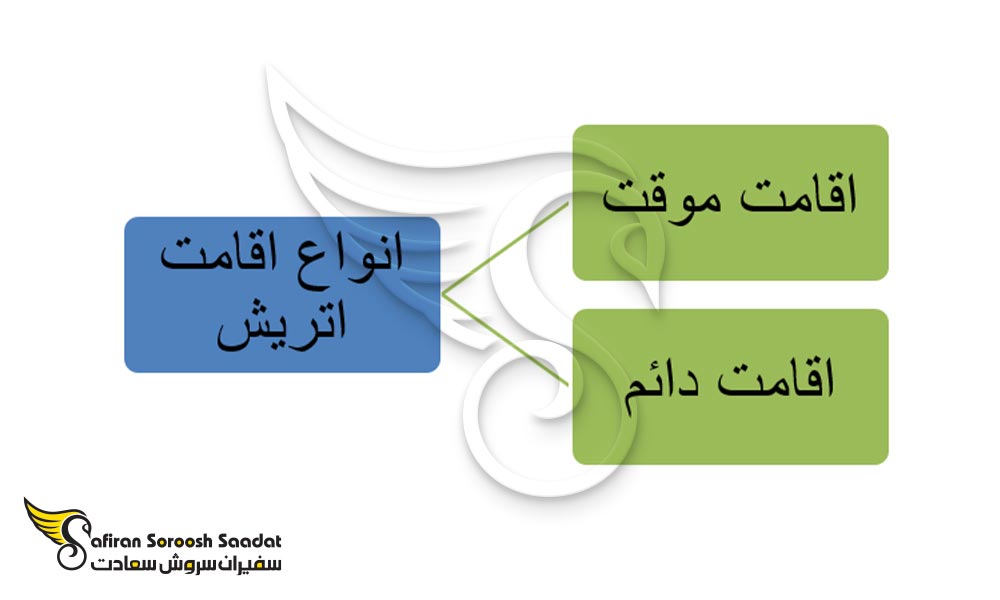 انواع اقامت اتریش

اقامت موقت

اقامت دائم

Safiran Soroosh Saadat
سفیران سروش سعادت